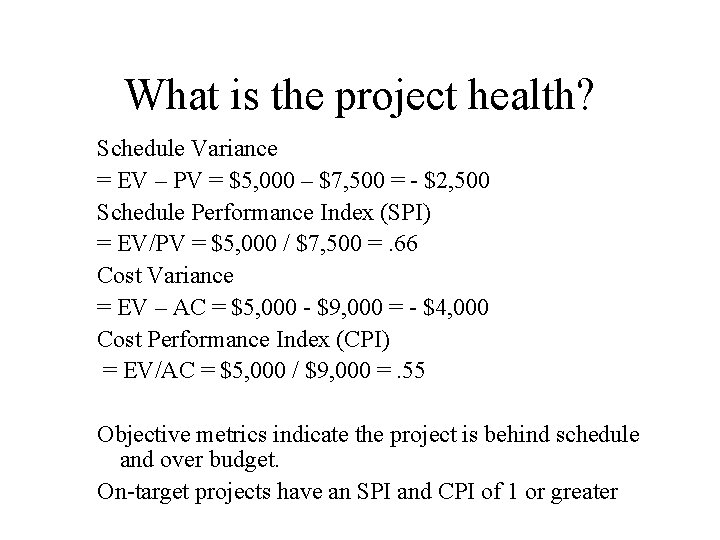 What is the project health?

Schedule Variance
= EV – PV = \$5,000 – \$7,500 = - \$2,500
Schedule Performance Index (SPI)
= EV/PV = \$5,000 / \$7,500 = .66
Cost Variance
= EV – AC = \$5,000 - \$9,000 = - \$4,000
Cost Performance Index (CPI)
= EV/AC = \$5,000 / \$9,000 = .55

Objective metrics indicate the project is behind schedule and over budget.

On-target projects have an SPI and CPI of 1 or greater